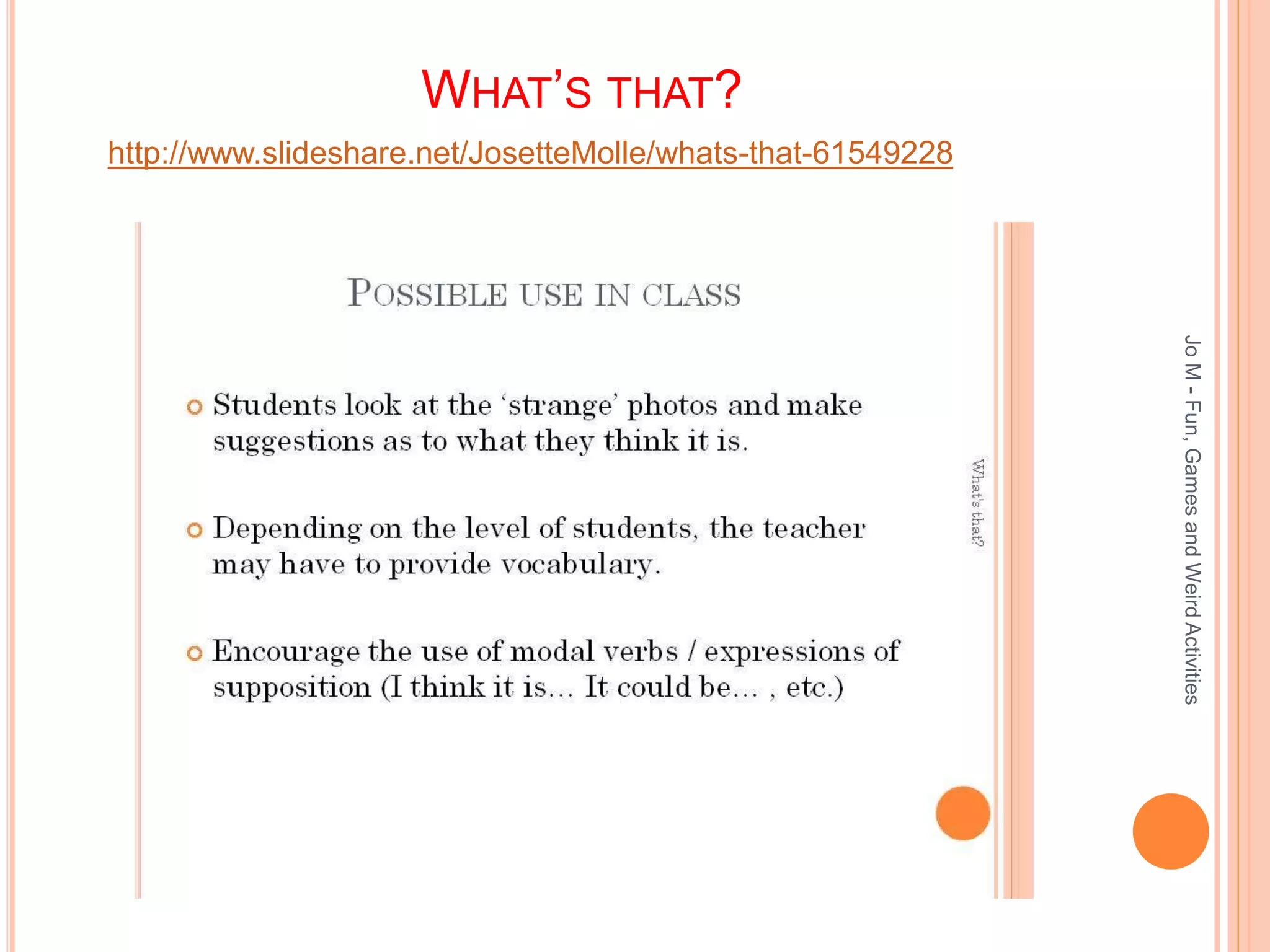 WHAT'S THAT?

http://www.slideshare.net/JosetteMolle/whats-that-61549228

POSSIBLE USE IN CLASS

Students look at the 'strange' photos and make suggestions as to what they think it is.

Depending on the level of students, the teacher may have to provide vocabulary.

Encourage the use of modal verbs / expressions of supposition (I think it is... It could be... , etc.)

What's that?

Jo M - Fun, Games and Weird Activities